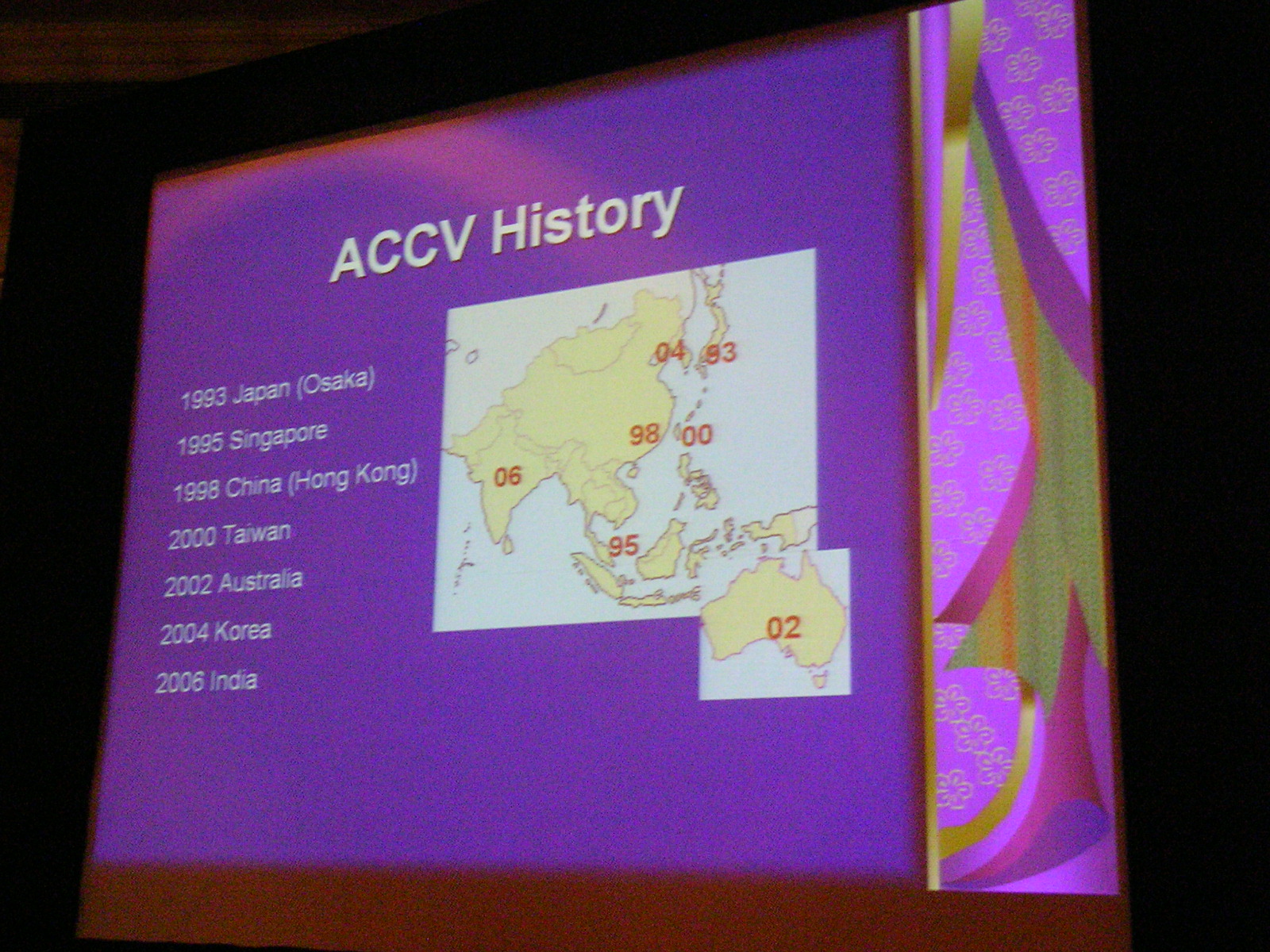 ACCV History

1993 Japan (Osaka)
1995 Singapore
1998 China (Hong Kong)
2000 Taiwan
2002 Australia
2004 Korea
2006 India

04 93
98 00
06
95
02